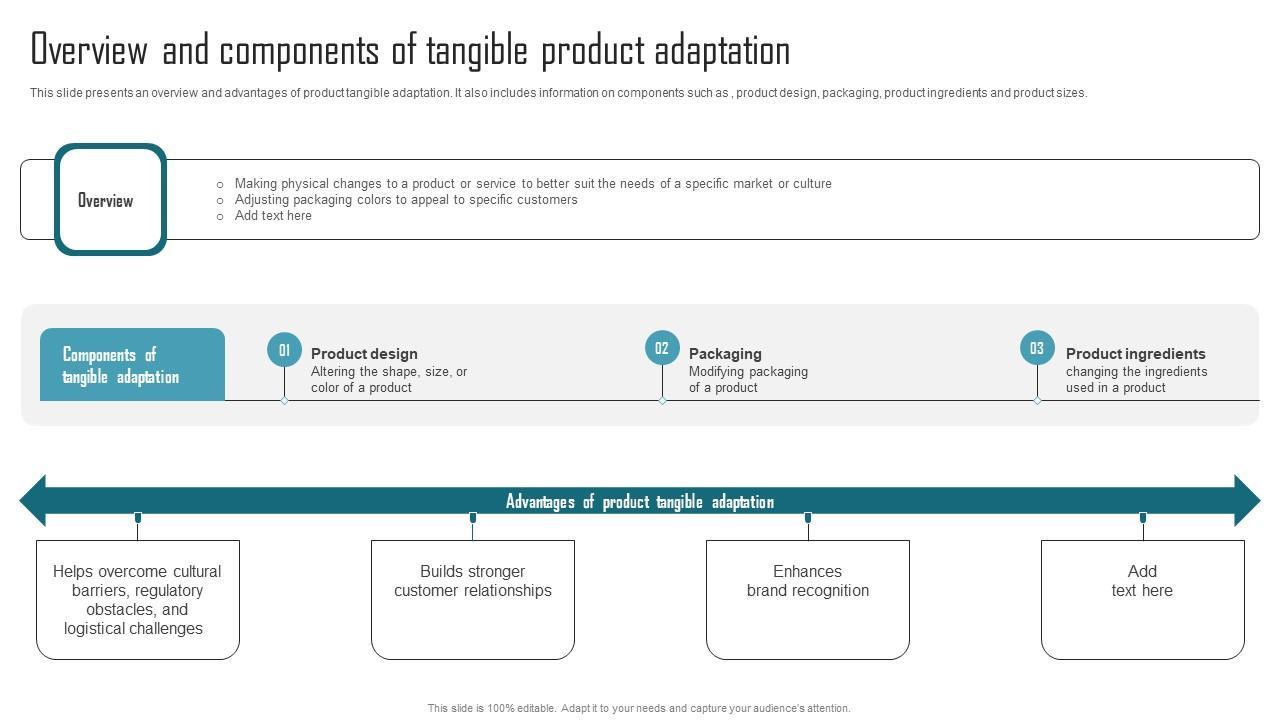 Overview and components of tangible product adaptation

This slide presents an overview and advantages of product tangible adaptation. It also includes information on components such as , product design, packaging, product ingredients and product sizes.

Overview

○ Making physical changes to a product or service to better suit the needs of a specific market or culture
○ Adjusting packaging colors to appeal to specific customers
○ Add text here

Components of tangible adaptation

01 Product design
Altering the shape, size, or color of a product

02 Packaging
Modifying packaging of a product

03 Product ingredients
changing the ingredients used in a product

Advantages of product tangible adaptation

Helps overcome cultural barriers, regulatory obstacles, and logistical challenges

Builds stronger customer relationships

Enhances brand recognition

Add text here

This slide is 100% editable. Adapt it to your needs and capture your audience's attention.